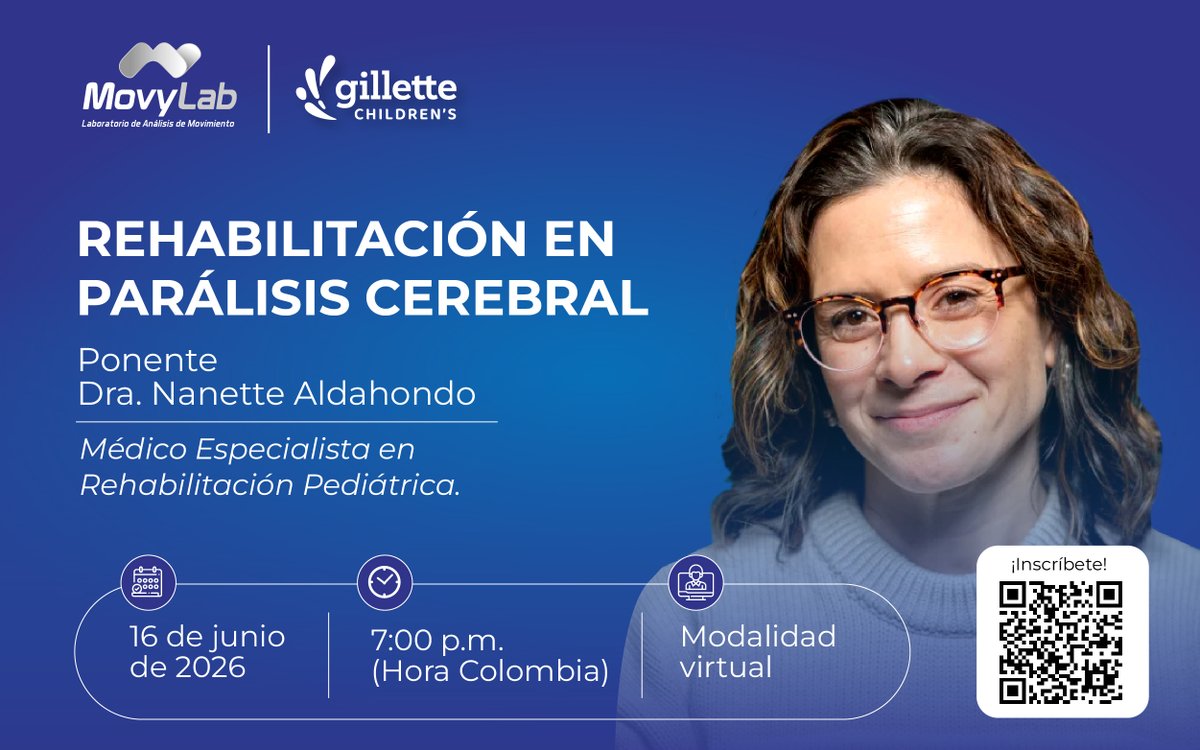 MovyLab
Laboratorio de Análisis de Movimiento

gillette
CHILDREN'S

REHABILITACIÓN EN PARÁLISIS CEREBRAL

Ponente
Dra. Nanette Aldahondo

Médico Especialista en Rehabilitación Pediátrica.

16 de junio de 2026

7:00 p.m. (Hora Colombia)

Modalidad virtual

¡Inscríbete!